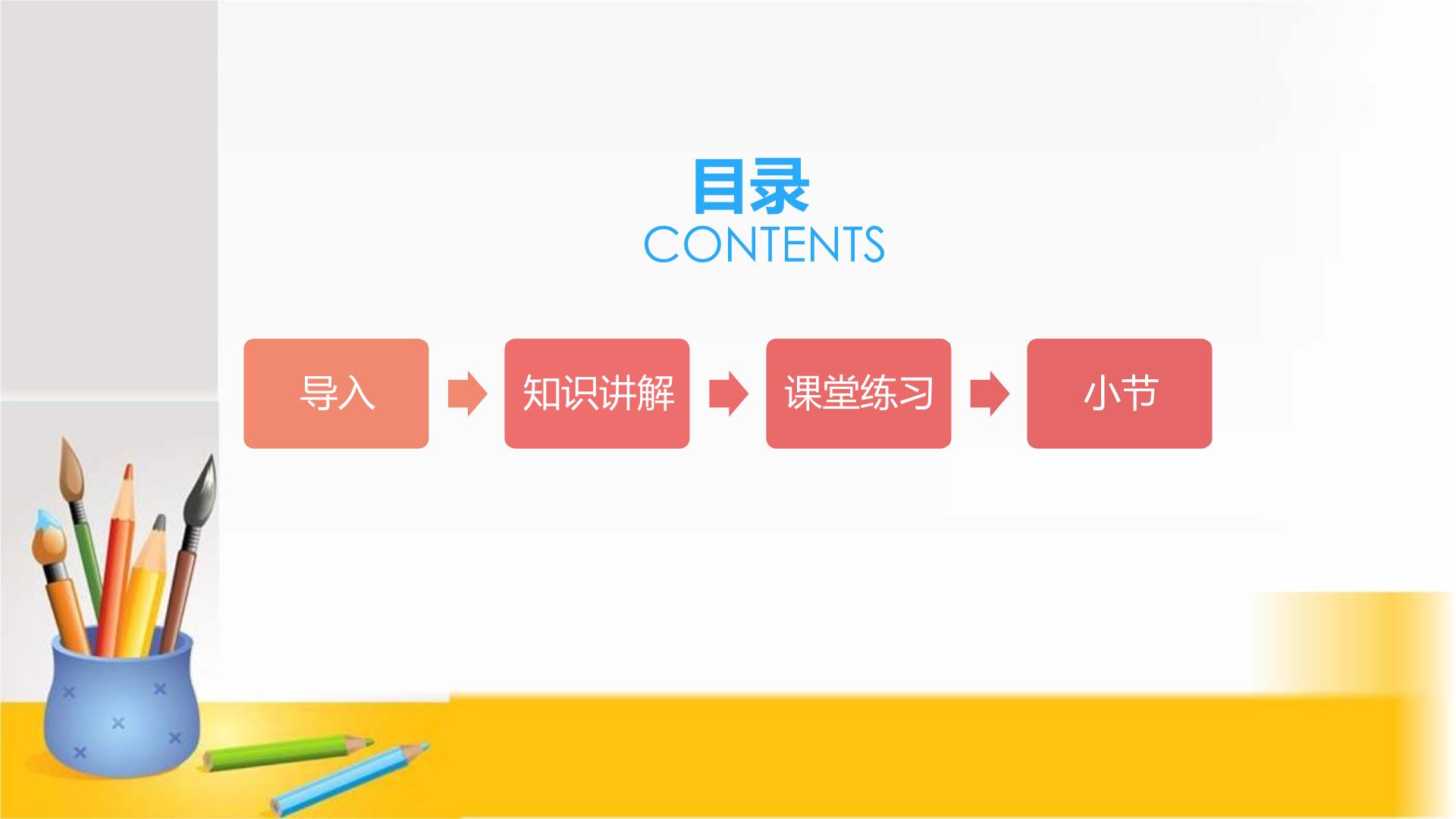 目录
CONTENTS

导入

知识讲解

课堂练习

小节